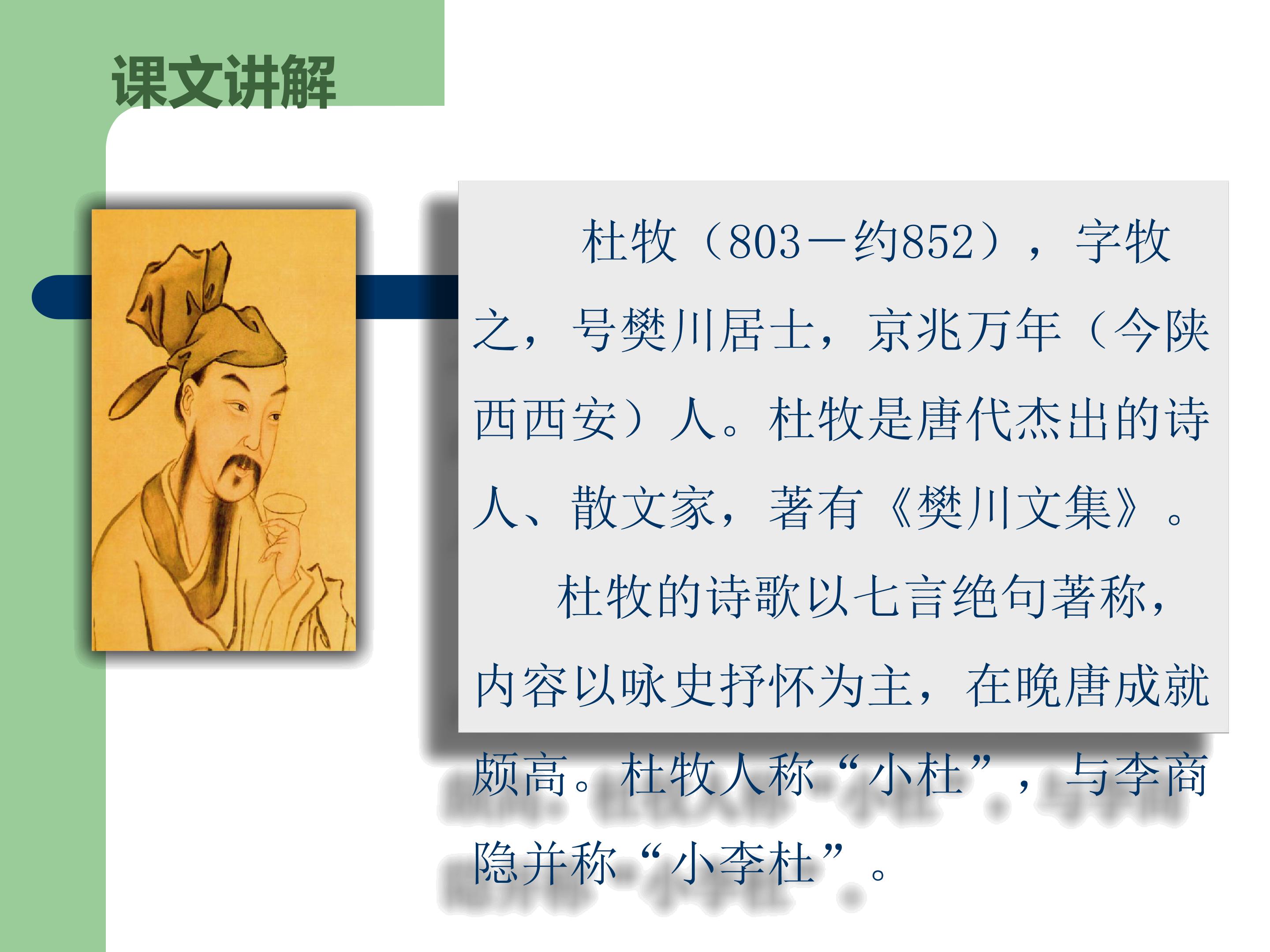 课文讲解

杜牧（803—约852），字牧之，号樊川居士，京兆万年（今陕西西安）人。杜牧是唐代杰出的诗人、散文家，著有《樊川文集》。

杜牧的诗歌以七言绝句著称，内容以咏史抒怀为主，在晚唐成就颇高。杜牧人称“小杜”，与李商隐并称“小李杜”。